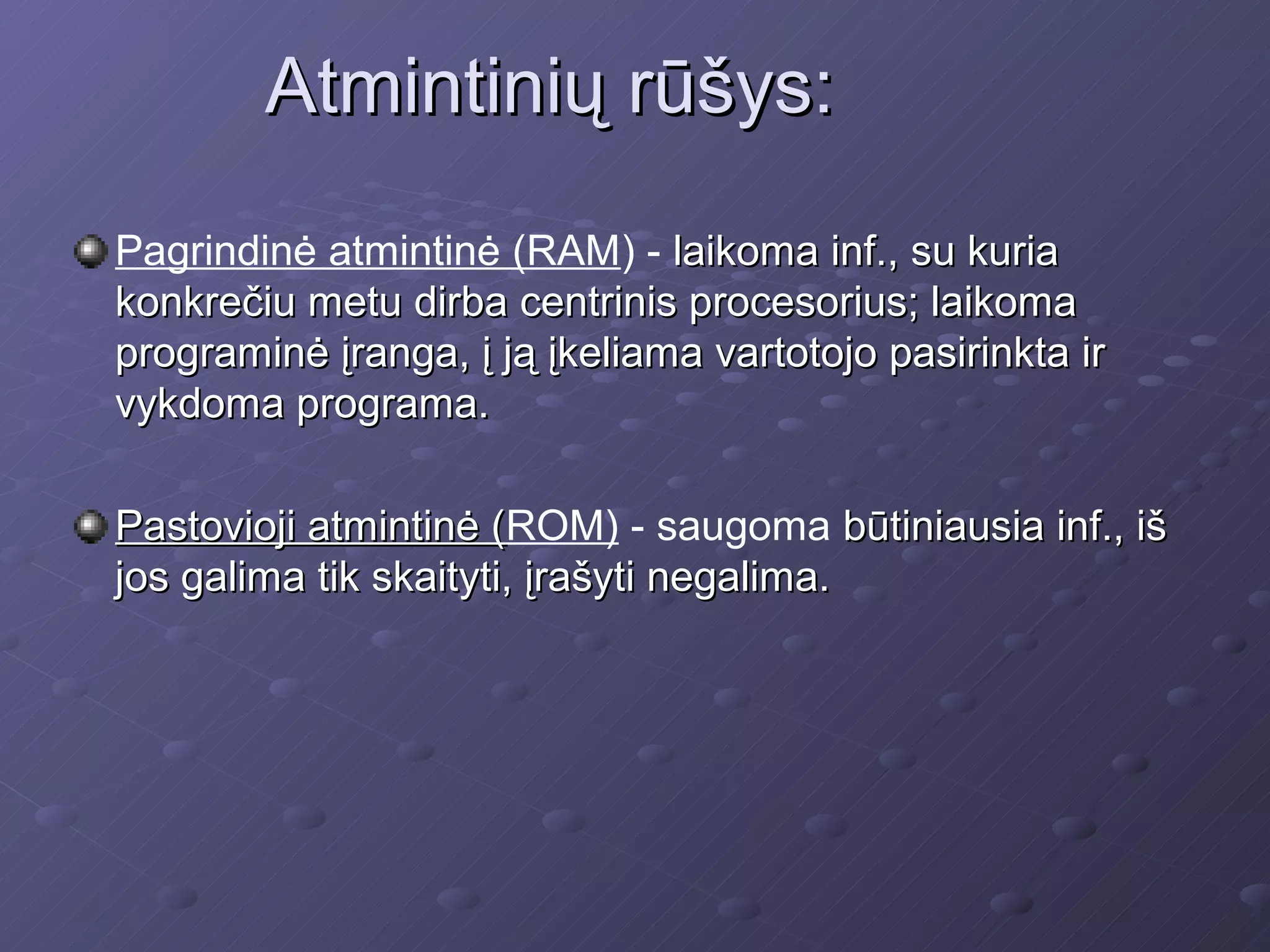 Atmintinių rūšys:

Pagrindinė atmintinė (RAM) - laikoma inf., su kuria konkrečiu metu dirba centrinis procesorius; laikoma programinė įranga, į ją įkeliama vartotojo pasirinkta ir vykdoma programa.

Pastovioji atmintinė (ROM) - saugoma būtiniausia inf., iš jos galima tik skaityti, įrašyti negalima.